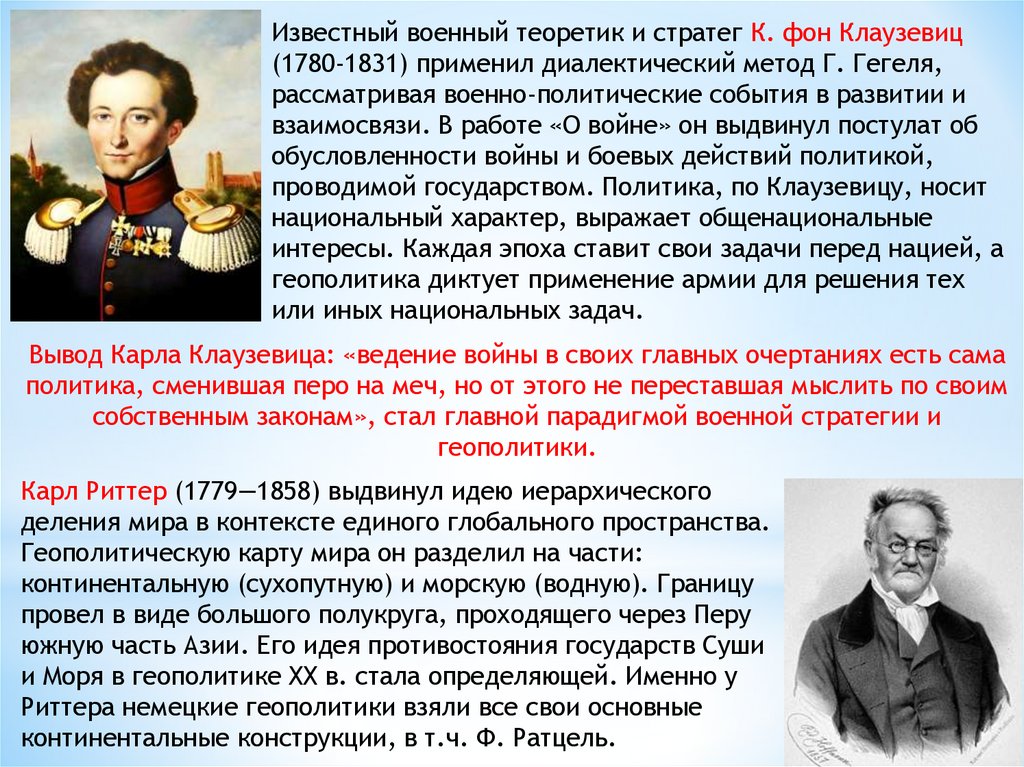 Известный военный теоретик и стратег К. фон Клаузевиц (1780-1831) применил диалектический метод Г. Гегеля, рассматривая военно-политические события в развитии и взаимосвязи. В работе «О войне» он выдвинул постулат об обусловленности войны и боевых действий политикой, проводимой государством. Политика, по Клаузевицу, носит национальный характер, выражает общенациональные интересы. Каждая эпоха ставит свои задачи перед нацией, а геополитика диктует применение армии для решения тех или иных национальных задач.

Вывод Карла Клаузевица: «ведение войны в своих главных очертаниях есть сама политика, сменившая перо на меч, но от этого не переставшая мыслить по своим собственным законам», стал главной парадигмой военной стратегии и геополитики.

Карл Риттер (1779—1858) выдвинул идею иерархического деления мира в контексте единого глобального пространства. Геополитическую карту мира он разделил на части: континентальную (сухопутную) и морскую (водную). Границу провел в виде большого полукруга, проходящего через Перу южную часть Азии. Его идея противостояния государств Суши и Моря в геополитике XX в. стала определяющей. Именно у Риттера немецкие геополитики взяли все свои основные континентальные конструкции, в т.ч. Ф. Ратцель.